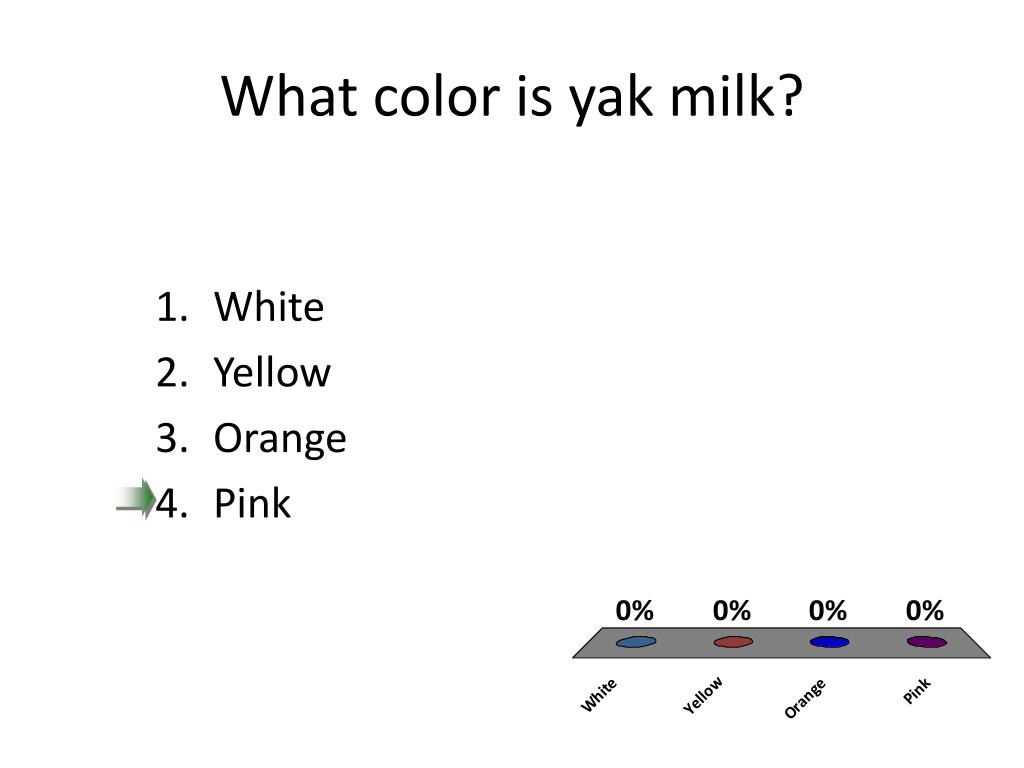 What color is yak milk?

1. White
2. Yellow
3. Orange
4. Pink

0% 0% 0% 0%

White Yellow Orange Pink